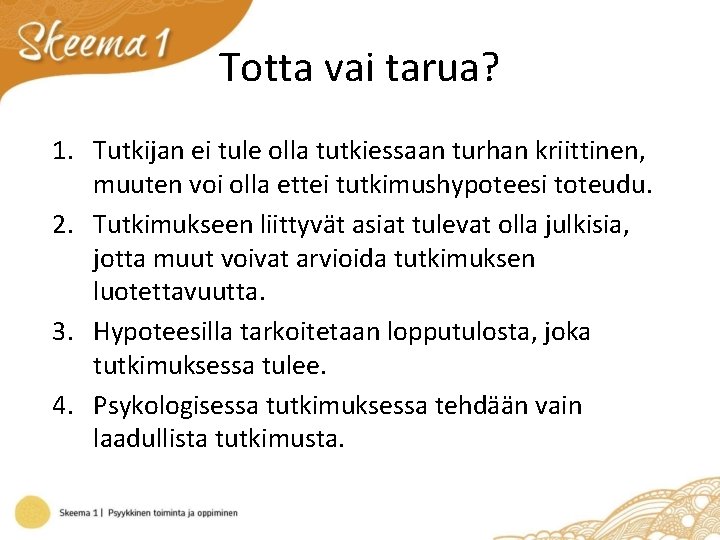 Skeema 1

Totta vai tarua?

1. Tutkijan ei tule olla tutkiessaan turhan kriittinen, muuten voi olla ettei tutkimushypoteesi toteudu.
2. Tutkimukseen liittyvät asiat tulevat olla julkisia, jotta muut voivat arvioida tutkimuksen luotettavuutta.
3. Hypoteesilla tarkoitetaan lopputulosta, joka tutkimuksessa tulee.
4. Psykologisessa tutkimuksessa tehdään vain laadullista tutkimusta.

Skeema 1 | Psyykkinen toiminta ja oppiminen